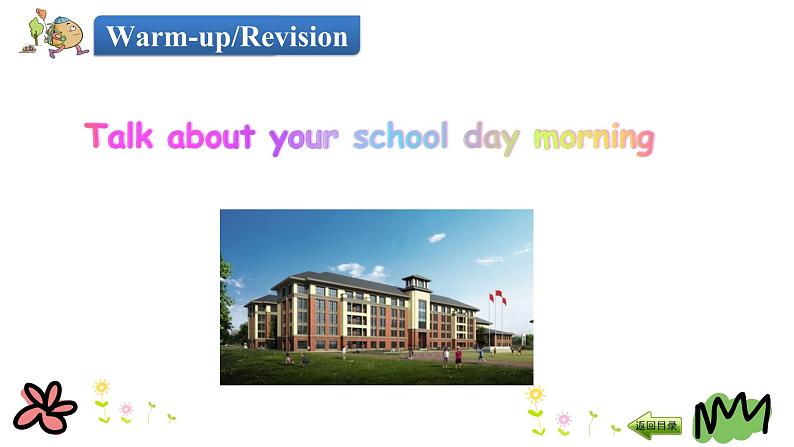 Warm-up/Revision

Talk about your school day morning

返回目录